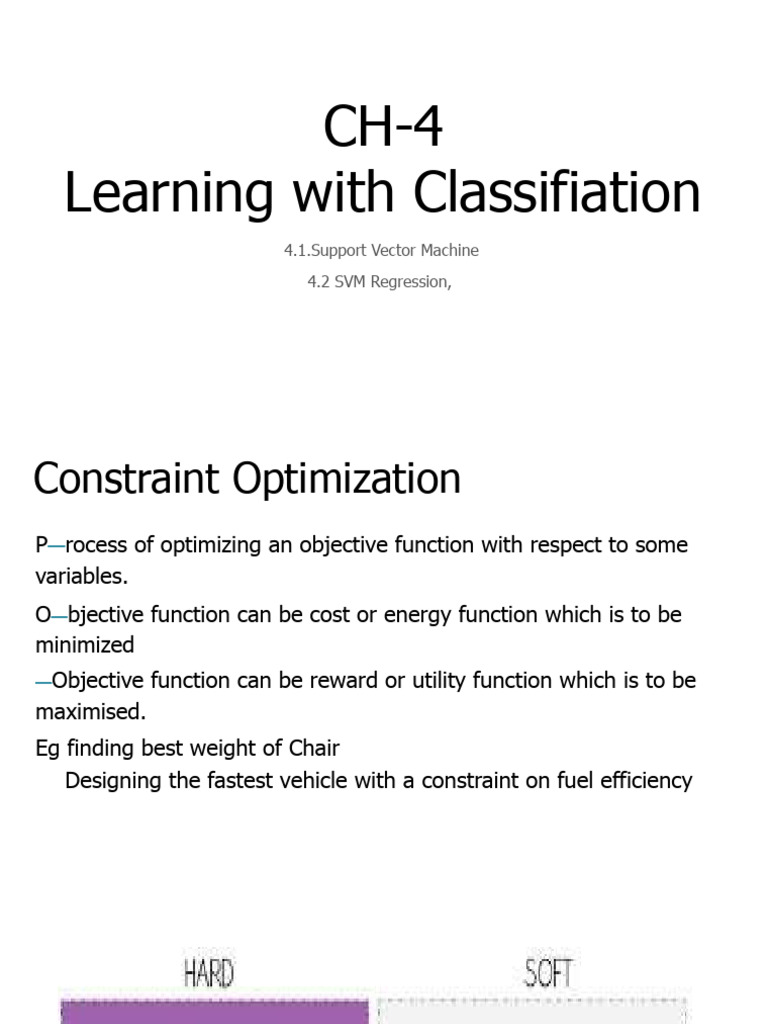 CH-4
Learning with Classifiation

4.1.Support Vector Machine

4.2 SVM Regression,

Constraint Optimization

P—rocess of optimizing an objective function with respect to some variables.

O—bjective function can be cost or energy function which is to be minimized

—Objective function can be reward or utility function which is to be maximised.

Eg finding best weight of Chair

Designing the fastest vehicle with a constraint on fuel efficiency

HARD

SOFT